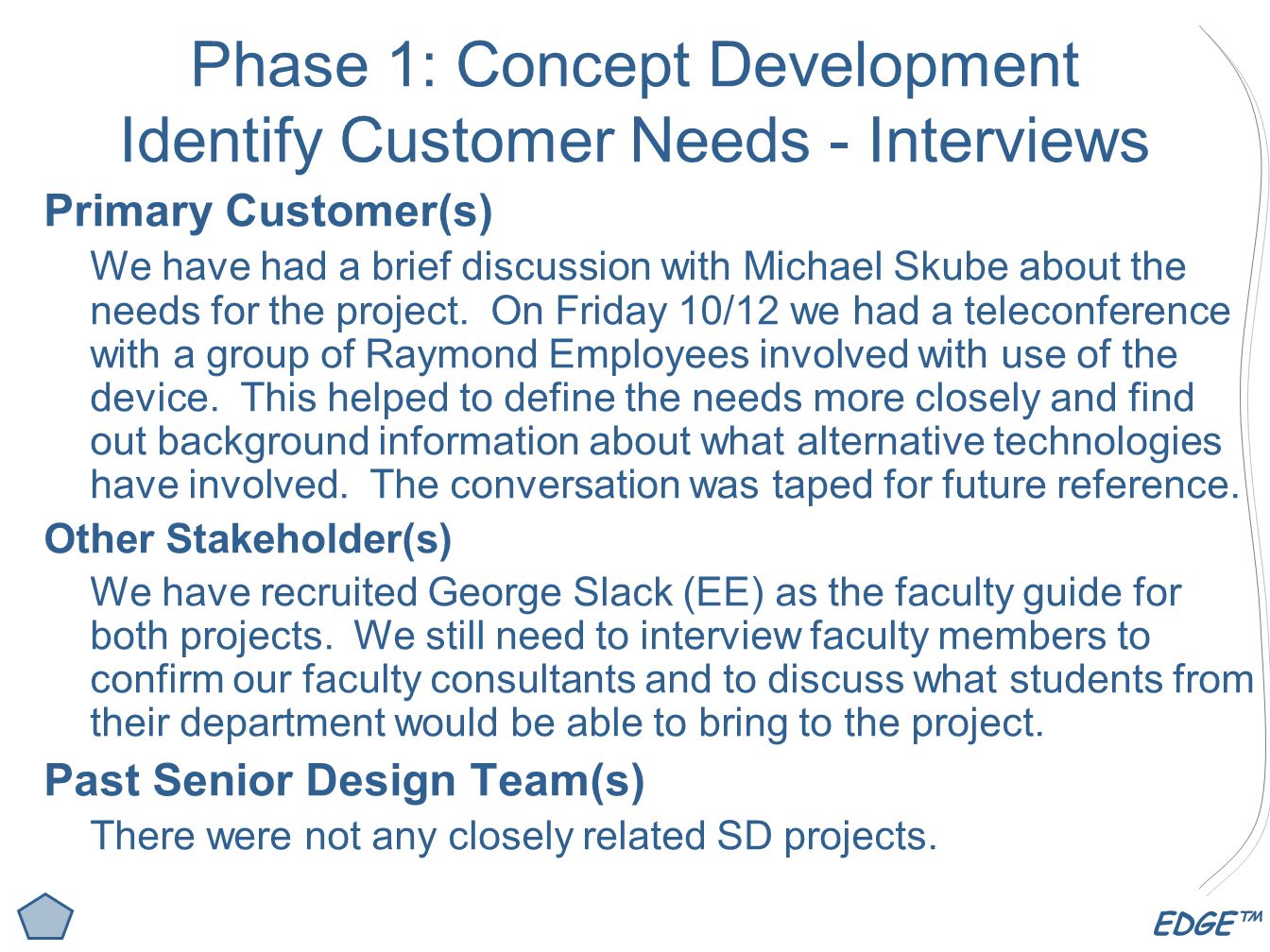 Phase 1: Concept Development
Identify Customer Needs - Interviews

Primary Customer(s)

We have had a brief discussion with Michael Skube about the needs for the project. On Friday 10/12 we had a teleconference with a group of Raymond Employees involved with use of the device. This helped to define the needs more closely and find out background information about what alternative technologies have involved. The conversation was taped for future reference.

Other Stakeholder(s)

We have recruited George Slack (EE) as the faculty guide for both projects. We still need to interview faculty members to confirm our faculty consultants and to discuss what students from their department would be able to bring to the project.

Past Senior Design Team(s)

There were not any closely related SD projects.

EDGE™